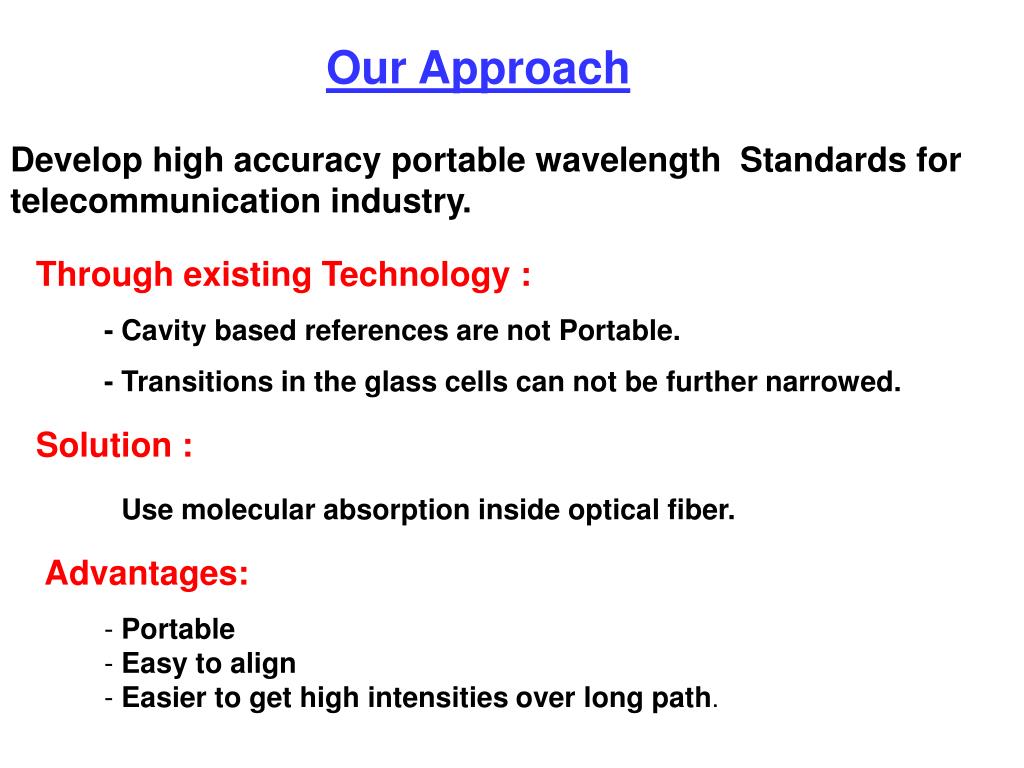 Our Approach

Develop high accuracy portable wavelength Standards for telecommunication industry.

Through existing Technology :

- Cavity based references are not Portable.

- Transitions in the glass cells can not be further narrowed.

Solution :

Use molecular absorption inside optical fiber.

Advantages:

- Portable
- Easy to align
- Easier to get high intensities over long path.